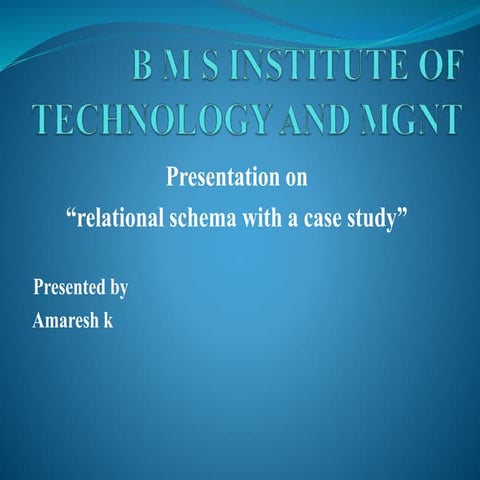 B M S INSTITUTE OF TECHNOLOGY AND MGNT

Presentation on
“relational schema with a case study”

Presented by
Amaresh k